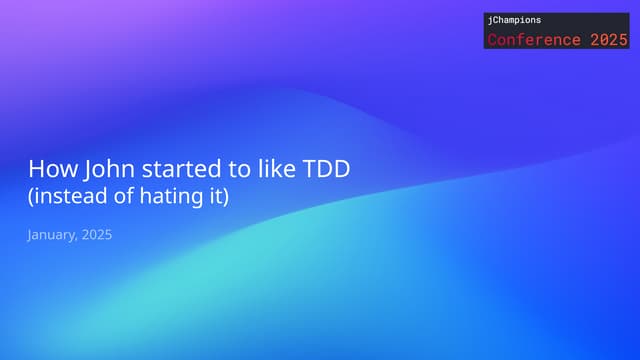 jChampions
Conference 2025

How John started to like TDD
(instead of hating it)

January, 2025